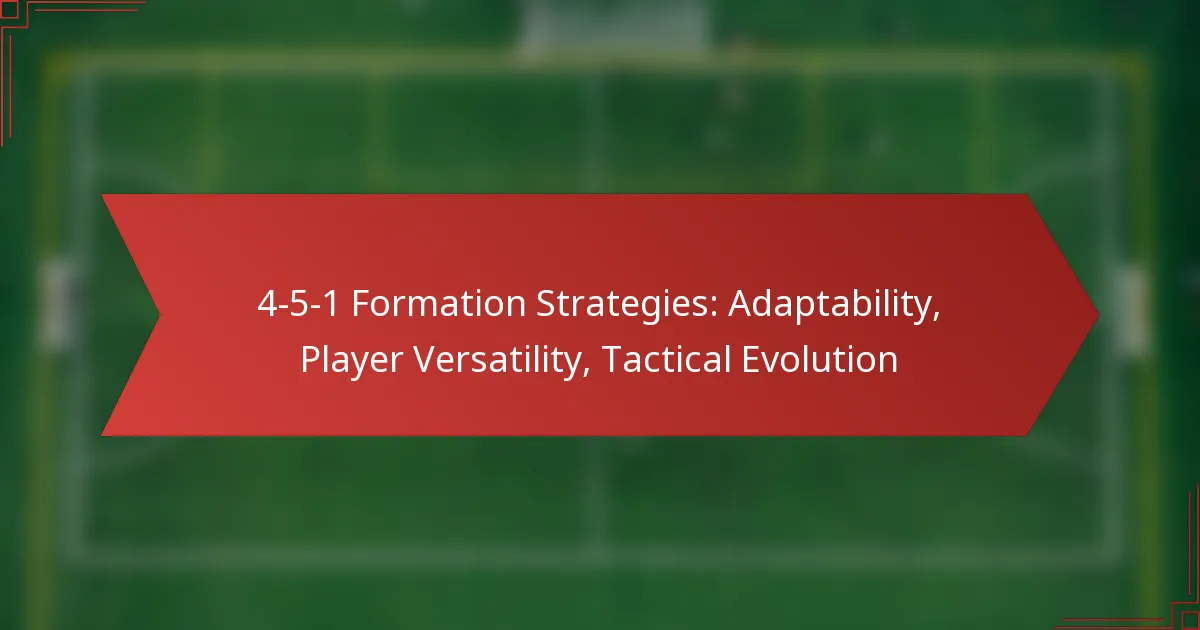 4-5-1 Formation Strategies: Adaptability, Player Versatility, Tactical Evolution